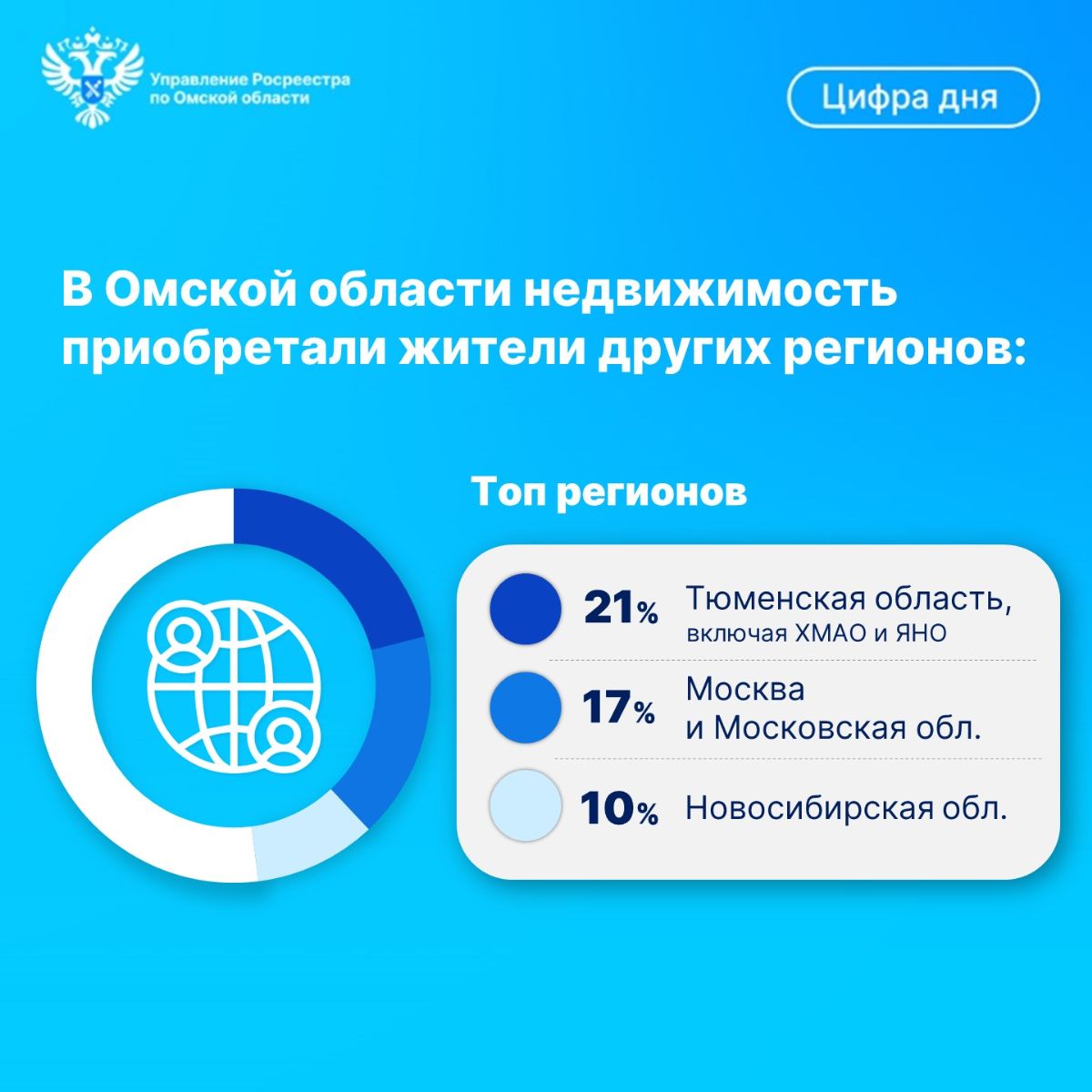 Управление Росреестра
по Омской области

Цифра дня

В Омской области недвижимость приобретали жители других регионов:

Топ регионов

21% Тюменская область, включая ХМАО и ЯНО

17% Москва и Московская обл.

10% Новосибирская обл.